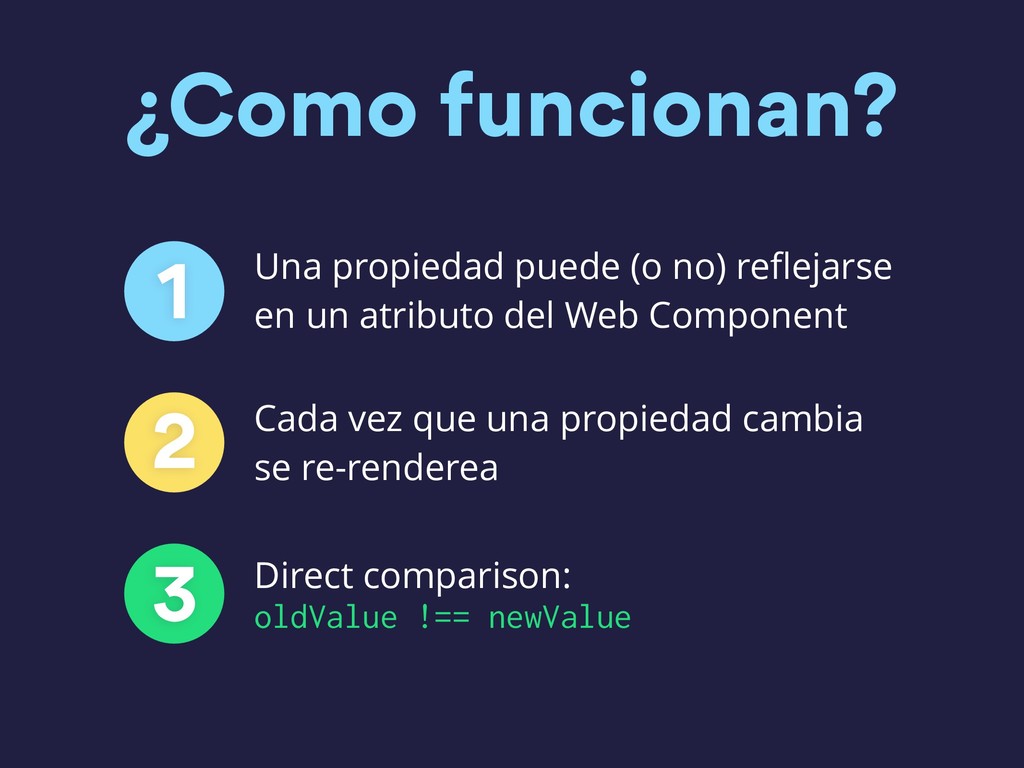 ¿Como funcionan?

1 Una propiedad puede (o no) reflejarse en un atributo del Web Component

2 Cada vez que una propiedad cambia se re-renderea

3 Direct comparison:
oldValue !== newValue